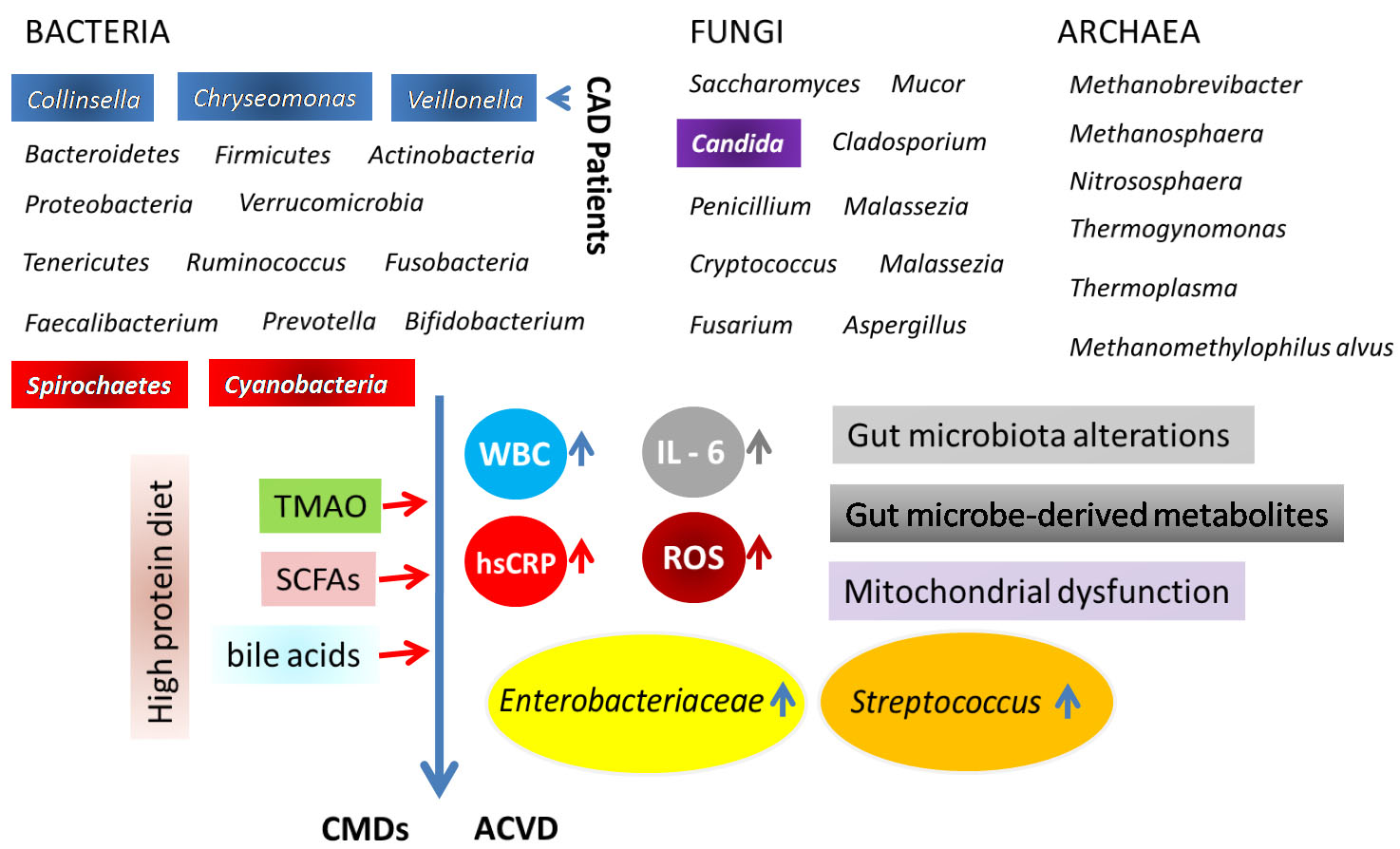 BACTERIA

Collinsella Chryseomonas Veillonella

CAD Patients

Bacteroidetes Firmicutes Actinobacteria

Proteobacteria Verrucomicrobia

Tenericutes Ruminococcus Fusobacteria

Faecalibacterium Prevotella Bifidobacterium

Spirochaetes Cyanobacteria

FUNGI

Saccharomyces Mucor

Candida Cladosporium

Penicillium Malassezia

Cryptococcus Malassezia

Fusarium Aspergillus

ARCHAEA

Methanobrevibacter

Methanosphaera

Nitrososphaera

Thermogynomonas

Thermoplasma

Methanomethylophilus alvus

High protein diet

TMAO

SCFAs

bile acids

WBC

IL - 6

hsCRP

ROS

Gut microbiota alterations

Gut microbe-derived metabolites

Mitochondrial dysfunction

Enterobacteriaceae

Streptococcus

CMDs ACVD